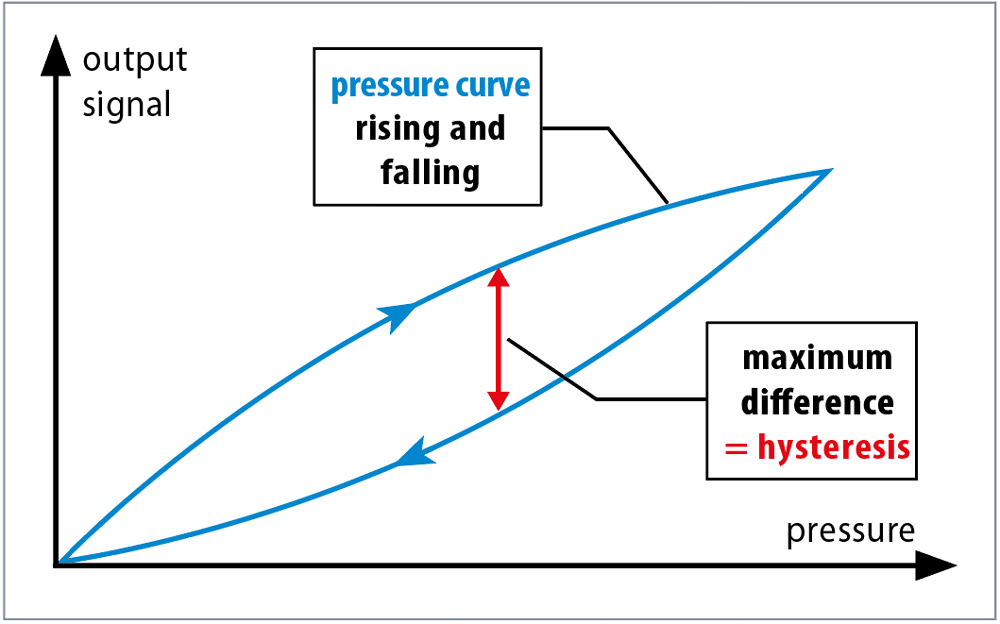 output signal

pressure curve rising and falling

maximum difference = hysteresis

pressure